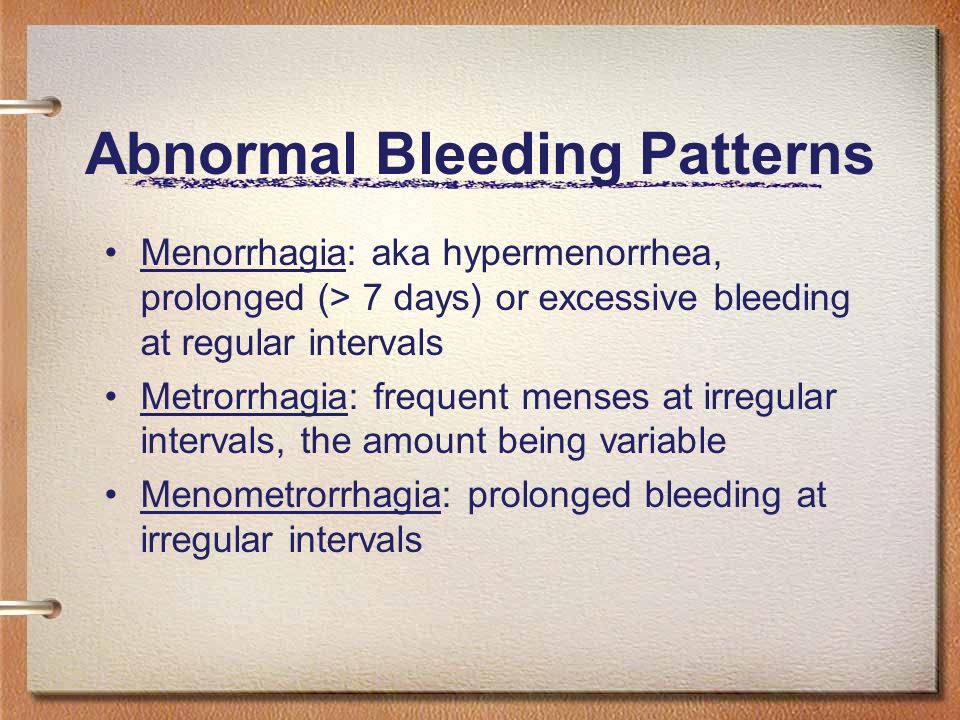 Abnormal Bleeding Patterns

• Menorrhagia: aka hypermenorrhea, prolonged (> 7 days) or excessive bleeding at regular intervals

• Metrorrhagia: frequent menses at irregular intervals, the amount being variable

• Menometrorrhagia: prolonged bleeding at irregular intervals